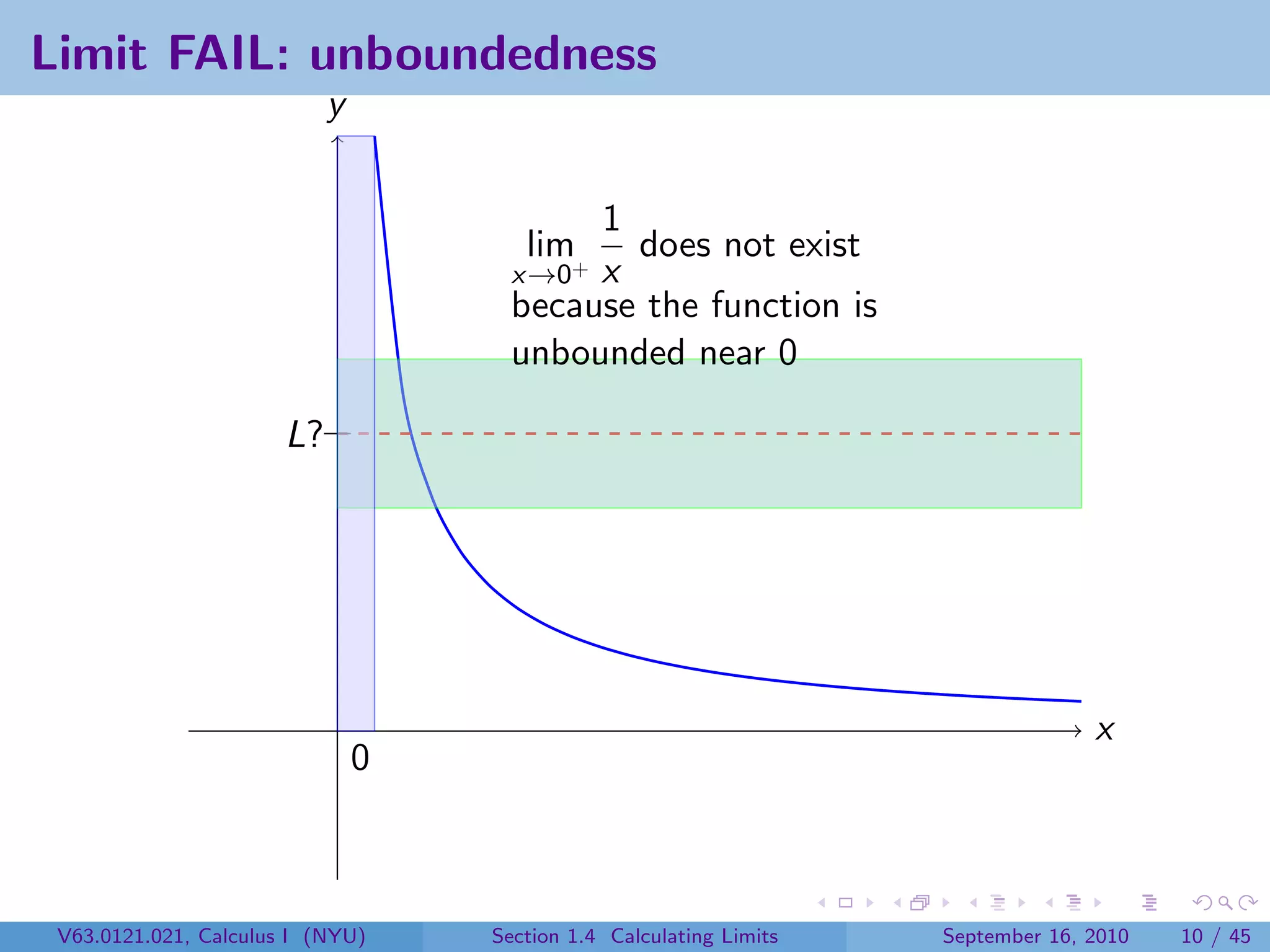 Limit FAIL: unboundedness

$y$

$\lim_{x \to 0^+} \frac{1}{x}$ does not exist because the function is unbounded near 0

$L?$

$x$

0

V63.0121.021, Calculus I (NYU)

Section 1.4 Calculating Limits

September 16, 2010

10 / 45